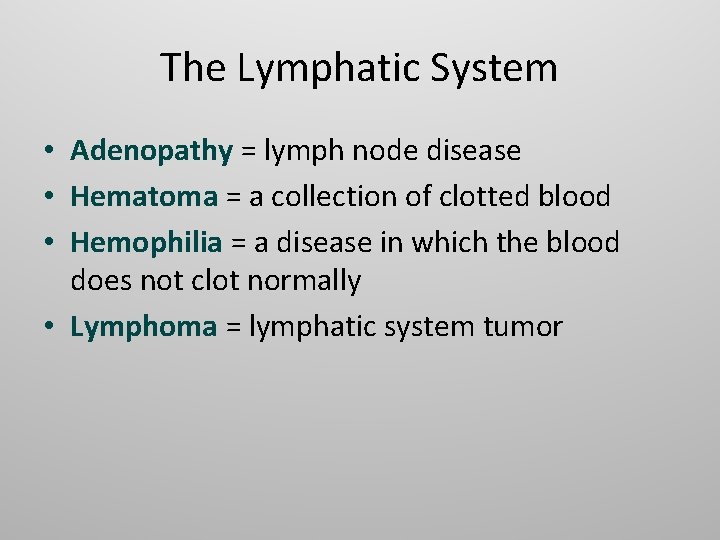 The Lymphatic System

• Adenopathy = lymph node disease
• Hematoma = a collection of clotted blood
• Hemophilia = a disease in which the blood does not clot normally
• Lymphoma = lymphatic system tumor